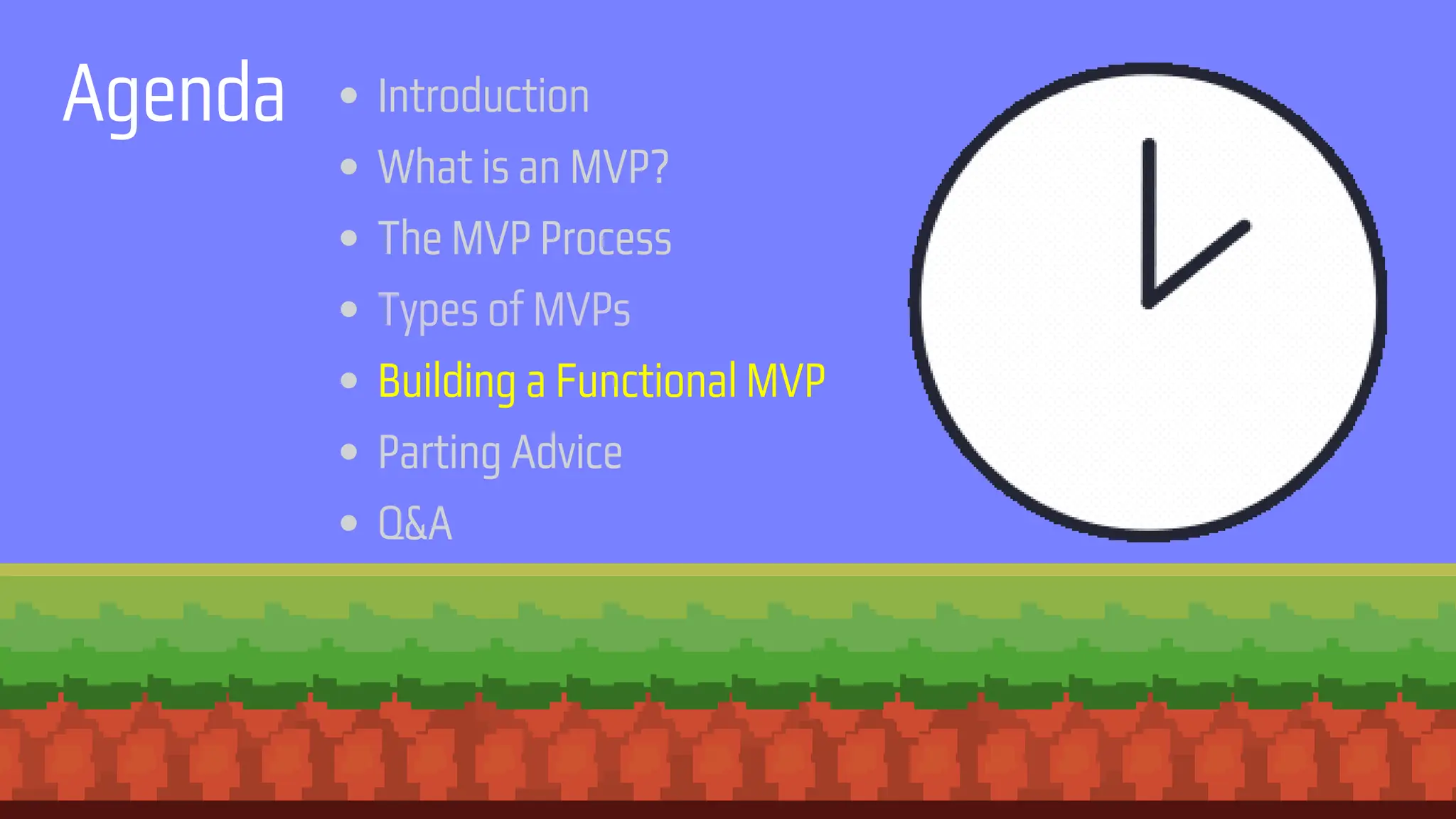 Agenda

- Introduction
- What is an MVP?
- The MVP Process
- Types of MVPs
- Building a Functional MVP
- Parting Advice
- Q&A